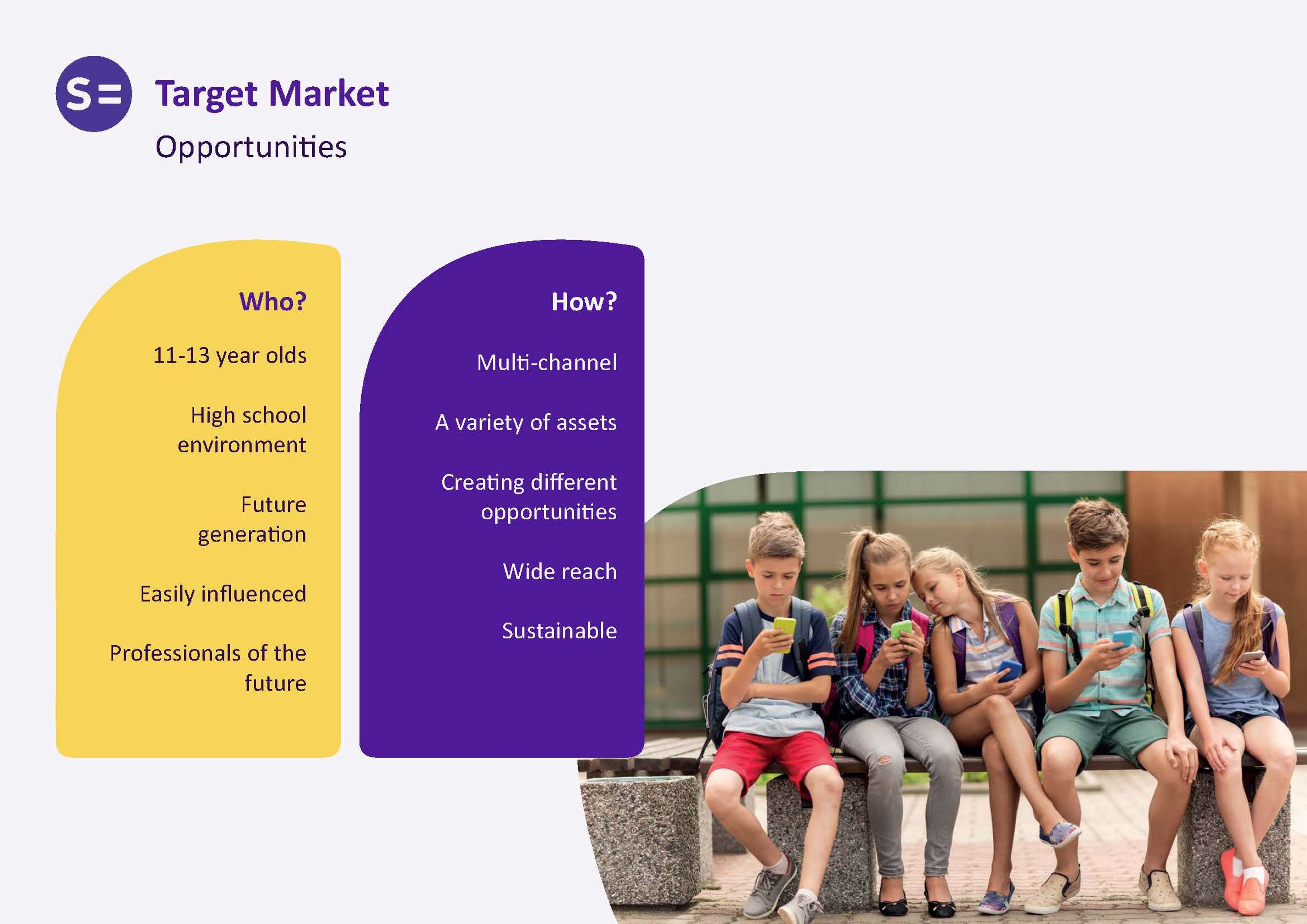 S=

Target Market

Opportunities

Who?

11-13 year olds

High school environment

Future generation

Easily influenced

Professionals of the future

How?

Multi-channel

A variety of assets

Creating different opportunities

Wide reach

Sustainable